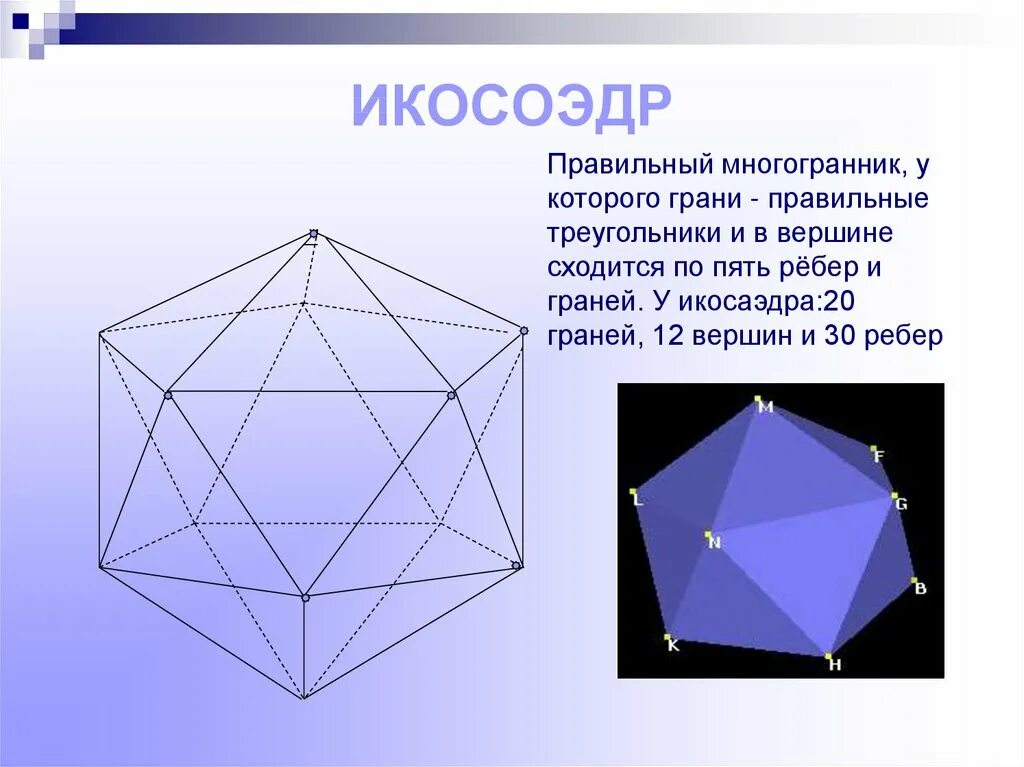 ИКОСОЭДР

Правильный многогранник, у которого грани - правильные треугольники и в вершине сходится по пять рёбер и граней. У икосаэдра:20 граней, 12 вершин и 30 ребер

M
F
L
G
N
B
K
H